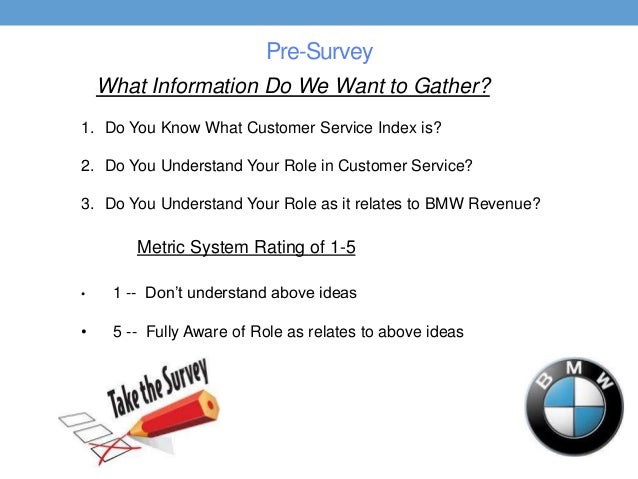 Pre-Survey

What Information Do We Want to Gather?

1. Do You Know What Customer Service Index is?

2. Do You Understand Your Role in Customer Service?

3. Do You Understand Your Role as it relates to BMW Revenue?

Metric System Rating of 1-5

• 1 -- Don't understand above ideas

• 5 -- Fully Aware of Role as relates to above ideas

Take the Survey

BMW